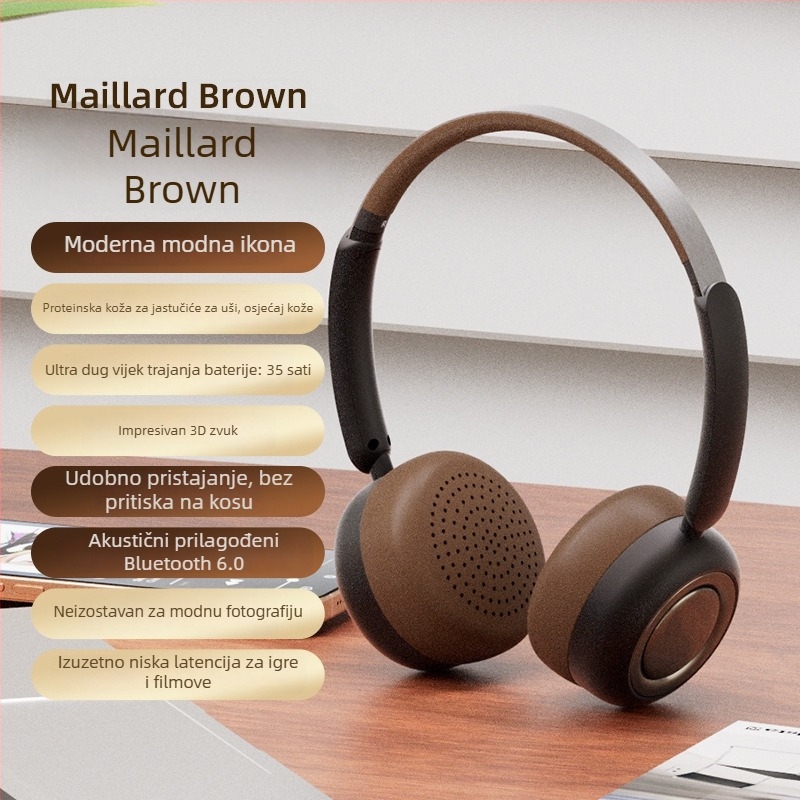 Maillard Brown

Maillard Brown

Moderna modna ikona

Proteinska koža za jastučiće za uši, osjećaj kože

Ultra dug vijek trajanja baterije: 35 sati

Impresivan 3D zvuk

Udobno pristajanje, bez pritiska na kosu

Akustični prilagođeni Bluetooth 6.0

Neizostavan za modnu fotografiju

Izuzetno niska latencija za igre i filmove